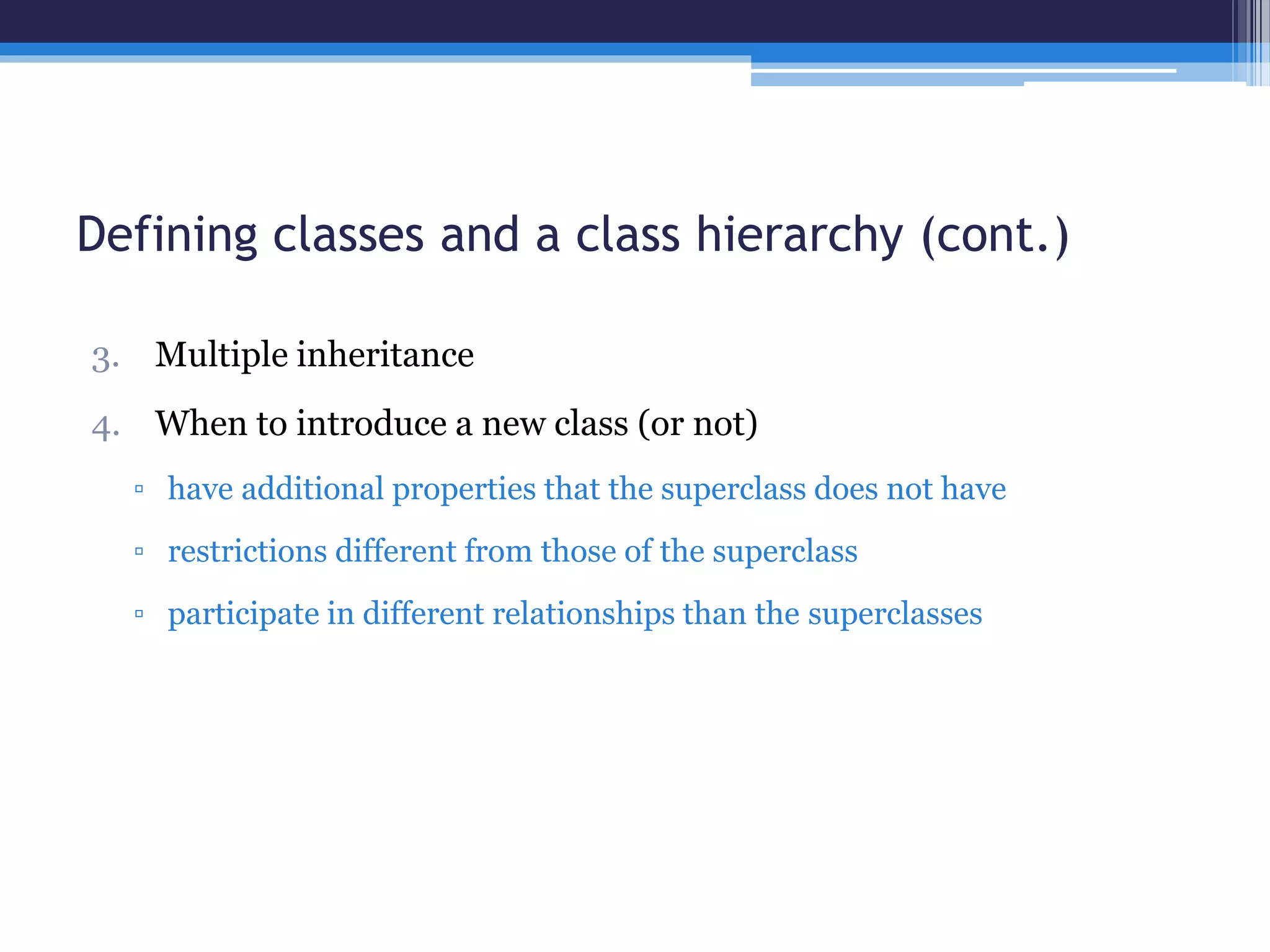 Defining classes and a class hierarchy (cont.)

3. Multiple inheritance

4. When to introduce a new class (or not)

▫ have additional properties that the superclass does not have

▫ restrictions different from those of the superclass

▫ participate in different relationships than the superclasses